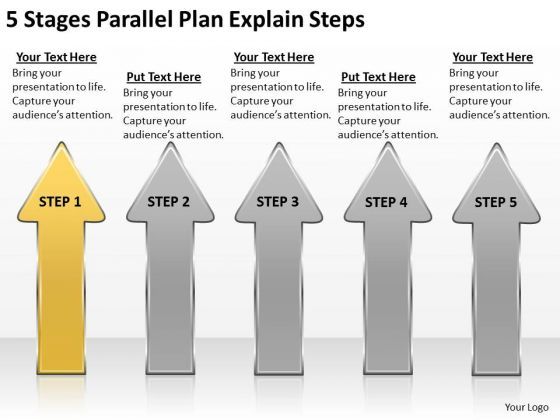 5 Stages Parallel Plan Explain Steps

Your Text Here
Bring your presentation to life. Capture your audience's attention.

Put Text Here
Bring your presentation to life. Capture your audience's attention.

Your Text Here
Bring your presentation to life. Capture your audience's attention.

Put Text Here
Bring your presentation to life. Capture your audience's attention.

Your Text Here
Bring your presentation to life. Capture your audience's attention.

STEP 1

STEP 2

STEP 3

STEP 4

STEP 5

Your Logo